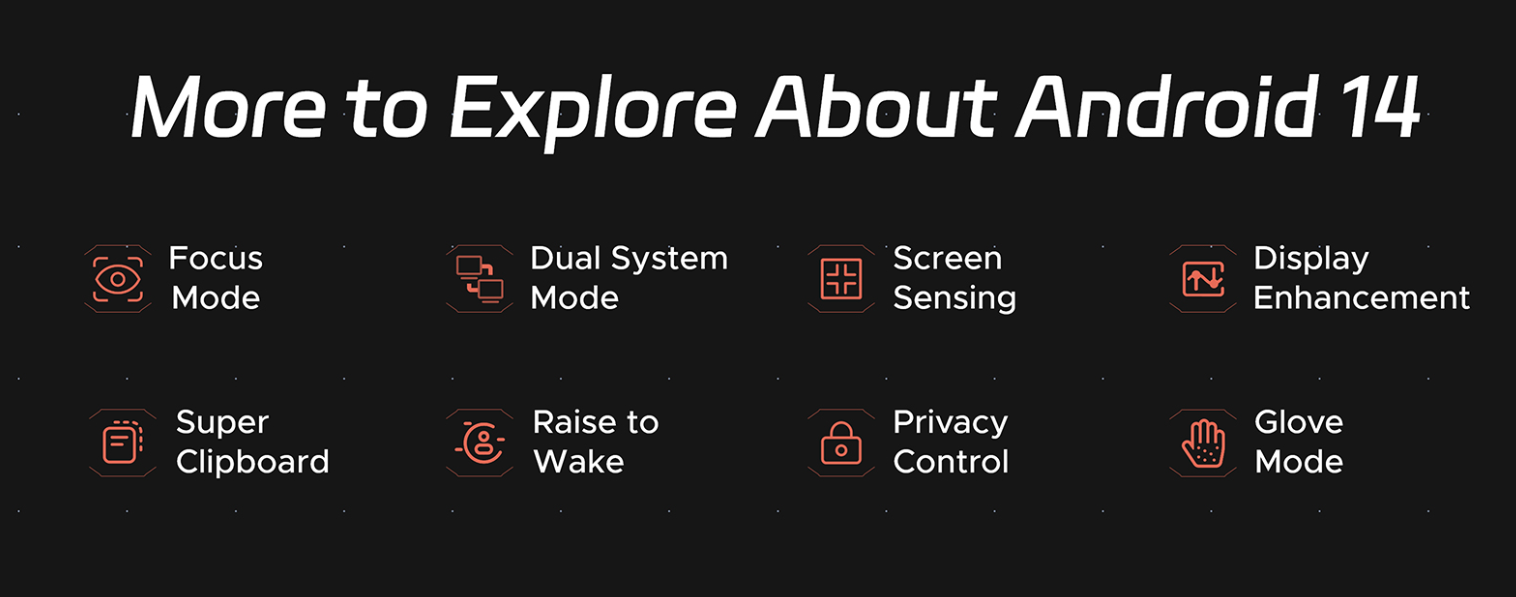 More to Explore About Android 14

Focus Mode

Dual System Mode

Screen Sensing

Display Enhancement

Super Clipboard

Raise to Wake

Privacy Control

Glove Mode